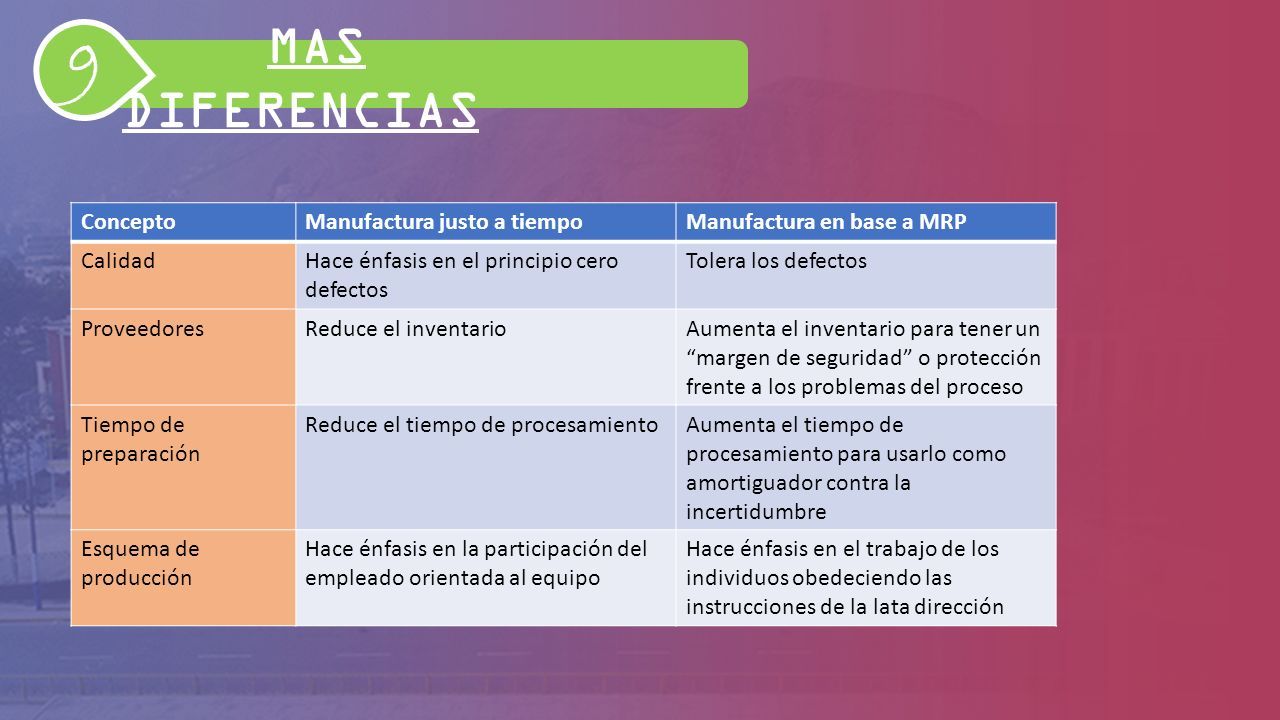 9

MAS DIFERENCIAS

| Concepto | Manufactura justo a tiempo | Manufactura en base a MRP |
|---|---|---|
| Calidad | Hace énfasis en el principio cero defectos | Tolera los defectos |
| Proveedores | Reduce el inventario | Aumenta el inventario para tener un “margen de seguridad” o protección frente a los problemas del proceso |
| Tiempo de preparación | Reduce el tiempo de procesamiento | Aumenta el tiempo de procesamiento para usarlo como amortiguador contra la incertidumbre |
| Esquema de producción | Hace énfasis en la participación del empleado orientada al equipo | Hace énfasis en el trabajo de los individuos obedeciendo las instrucciones de la lata dirección |